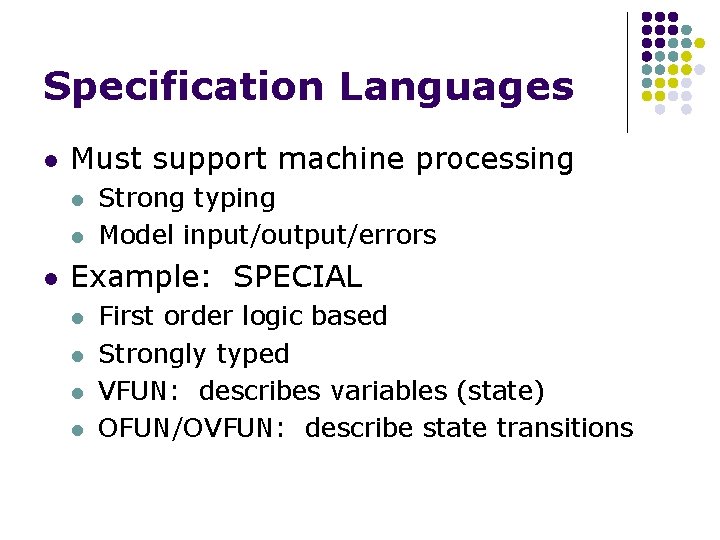 Specification Languages

- Must support machine processing
  - Strong typing
  - Model input/output/errors
- Example: SPECIAL
  - First order logic based
  - Strongly typed
  - VFUN: describes variables (state)
  - OFUN/OVFUN: describe state transitions